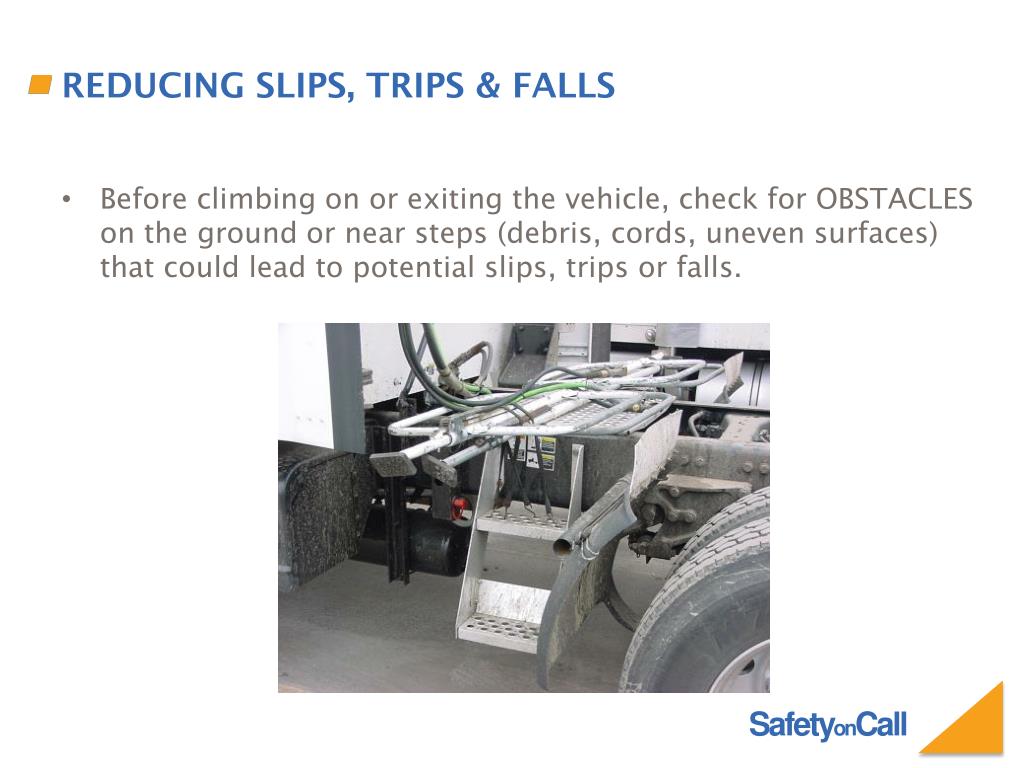 REDUCING SLIPS, TRIPS & FALLS

• Before climbing on or exiting the vehicle, check for OBSTACLES on the ground or near steps (debris, cords, uneven surfaces) that could lead to potential slips, trips or falls.

SafetyonCall